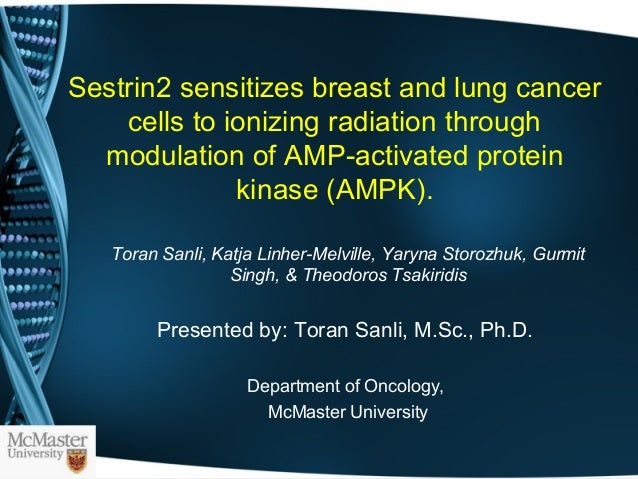 Sestrin2 sensitizes breast and lung cancer cells to ionizing radiation through modulation of AMP-activated protein kinase (AMPK).

Toran Sanli, Katja Linher-Melville, Yaryna Storozhuk, Gurmit Singh, & Theodoros Tsakiridis

Presented by: Toran Sanli, M.Sc., Ph.D.

Department of Oncology,
McMaster University

McMaster University